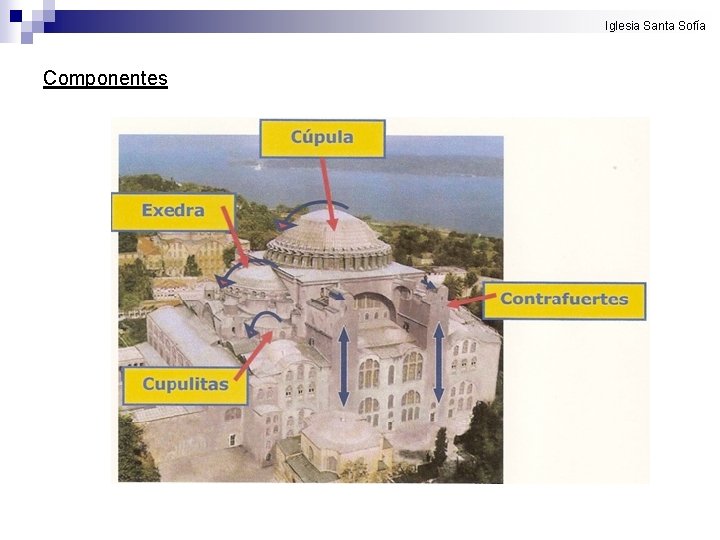 Iglesia Santa Sofía

Componentes

Cúpula

Exedra

Contrafuertes

Cupulitas